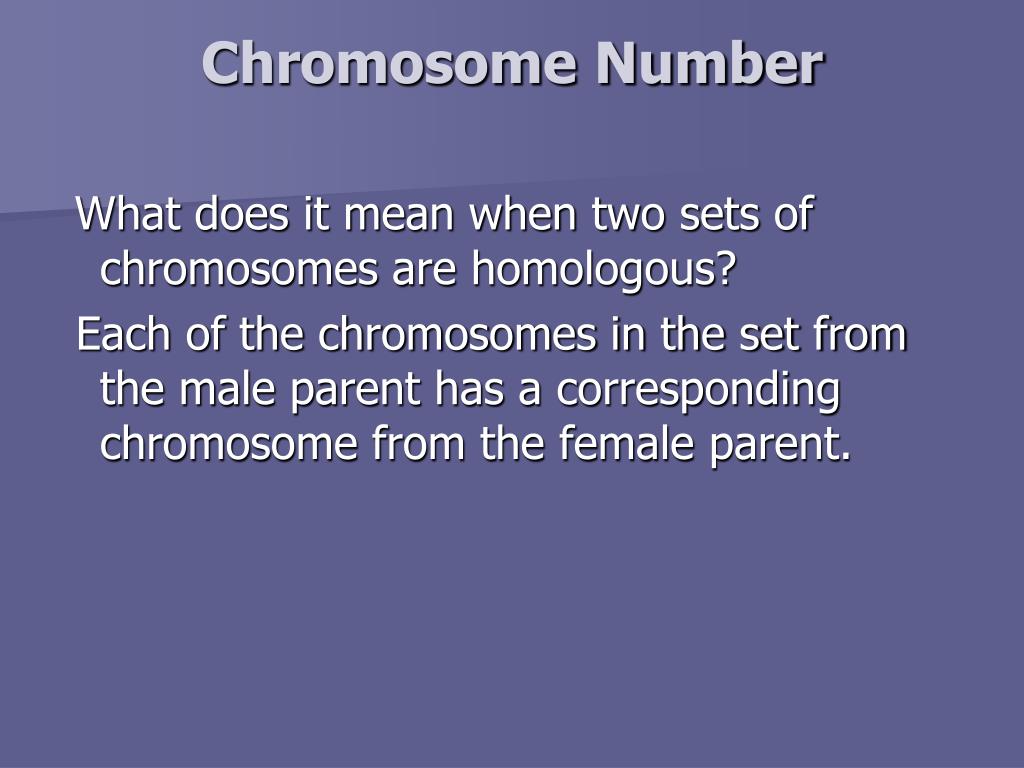 Chromosome Number

What does it mean when two sets of chromosomes are homologous?

Each of the chromosomes in the set from the male parent has a corresponding chromosome from the female parent.